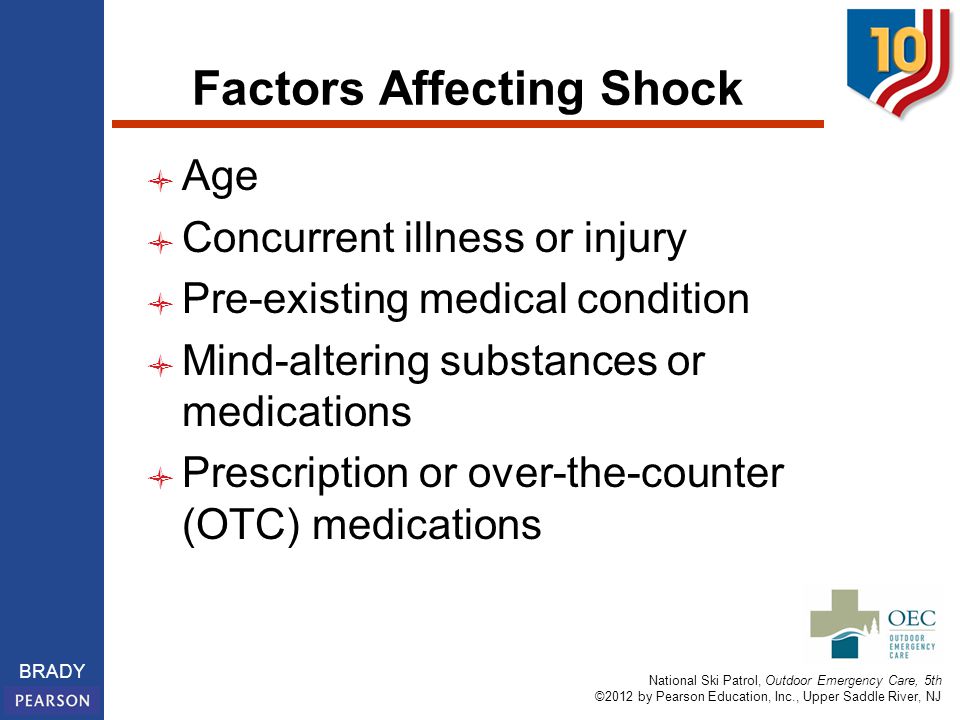 10

Factors Affecting Shock

Age

Concurrent illness or injury

Pre-existing medical condition

Mind-altering substances or medications

Prescription or over-the-counter (OTC) medications

OEC
OUTDOOR EMERGENCY CARE

BRADY
PEARSON

National Ski Patrol, Outdoor Emergency Care, 5th
©2012 by Pearson Education, Inc., Upper Saddle River, NJ